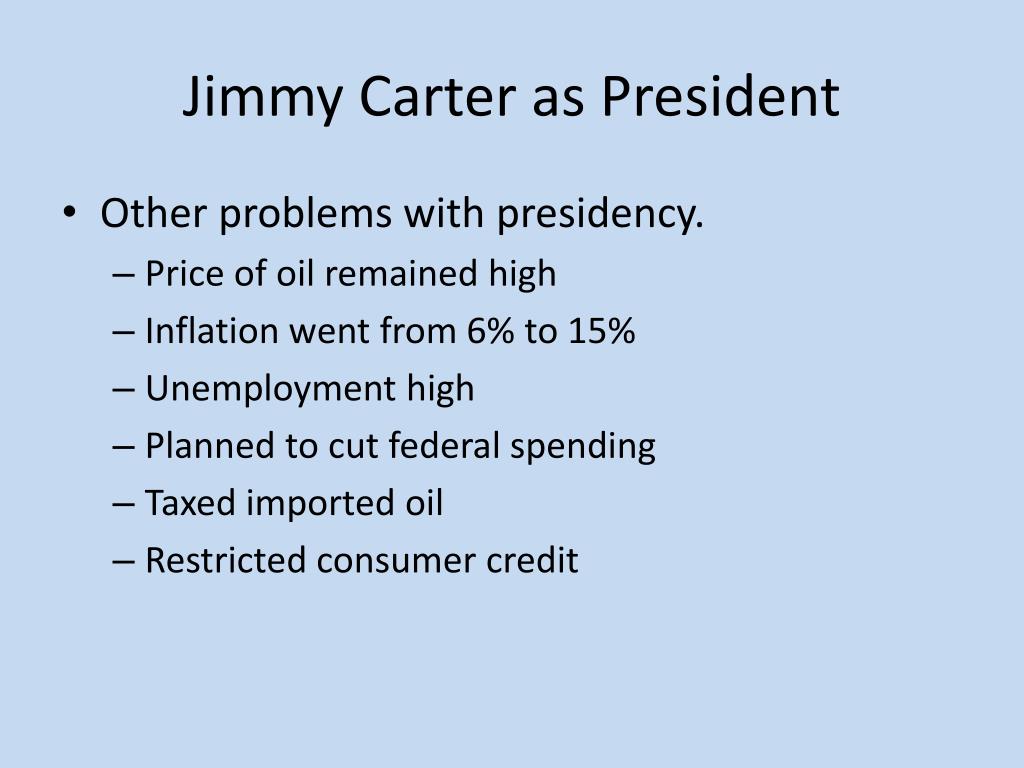 Jimmy Carter as President

• Other problems with presidency.
– Price of oil remained high
– Inflation went from 6% to 15%
– Unemployment high
– Planned to cut federal spending
– Taxed imported oil
– Restricted consumer credit